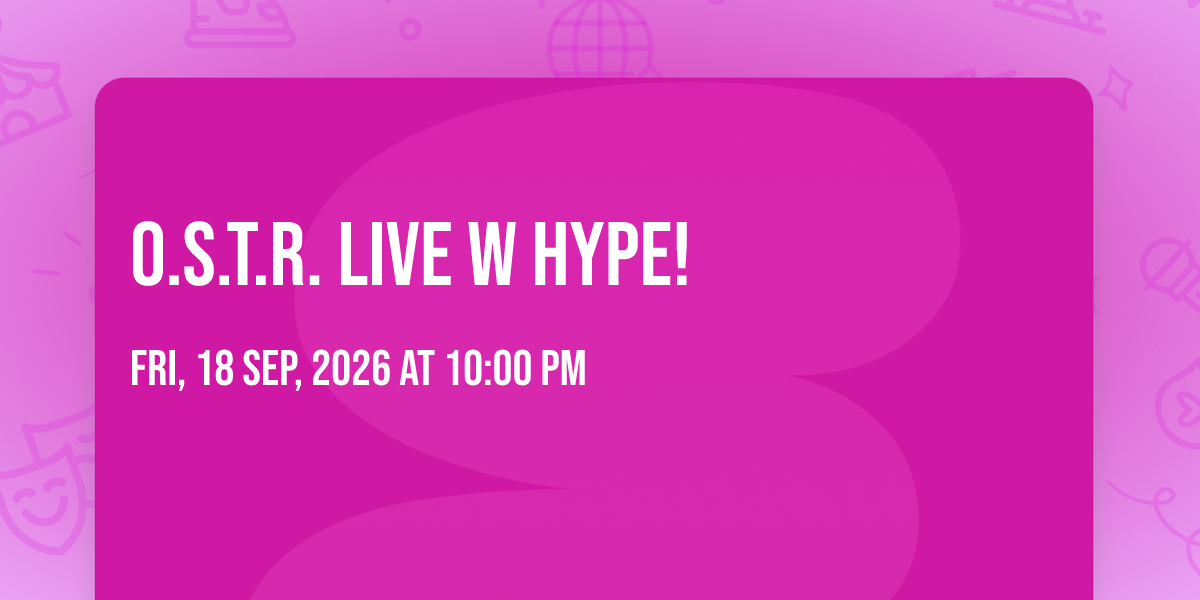 O.S.T.R. LIVE W HYPE!

FRI, 18 SEP, 2026 AT 10:00 PM